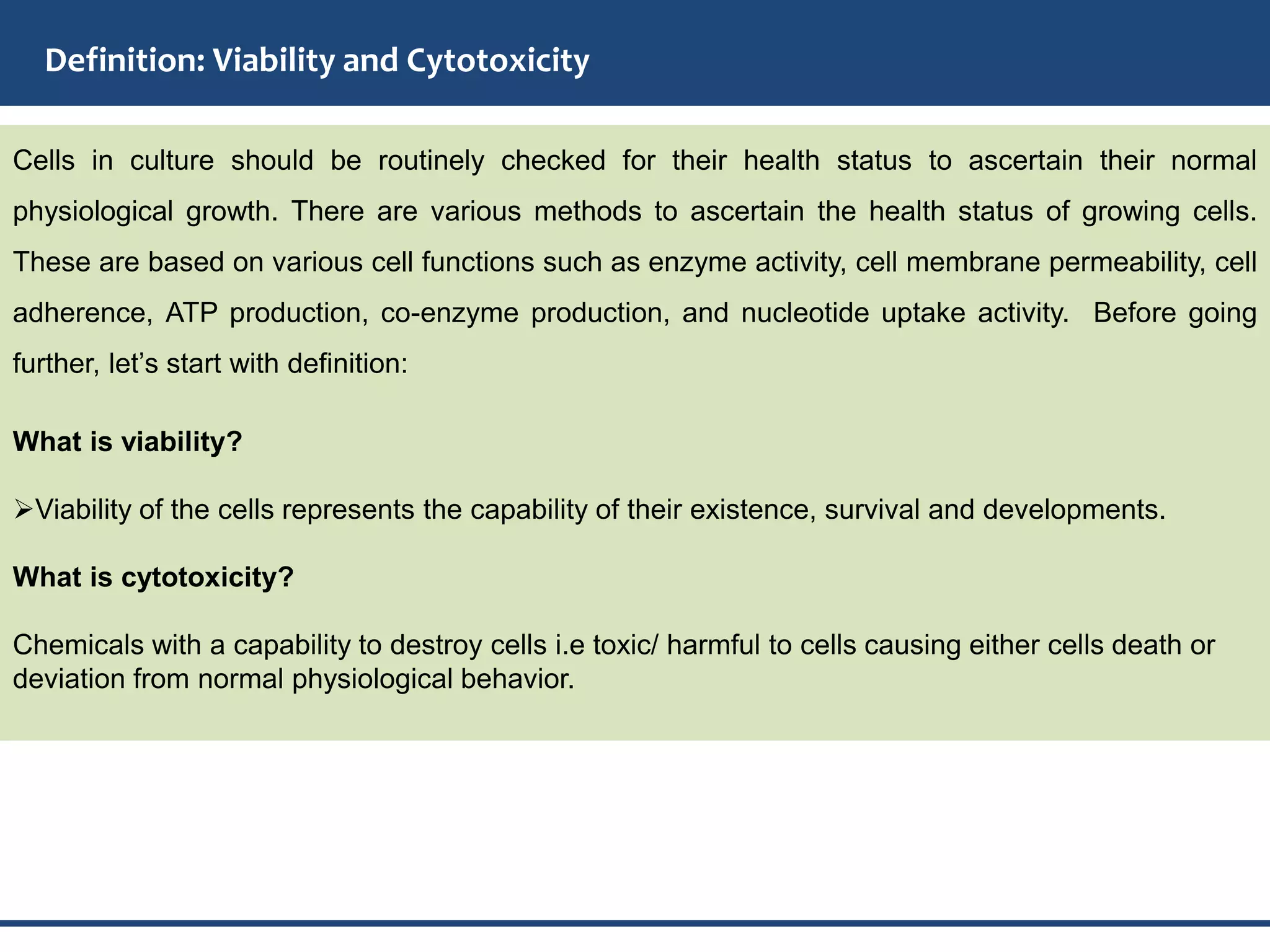 Definition: Viability and Cytotoxicity

Cells in culture should be routinely checked for their health status to ascertain their normal physiological growth. There are various methods to ascertain the health status of growing cells. These are based on various cell functions such as enzyme activity, cell membrane permeability, cell adherence, ATP production, co-enzyme production, and nucleotide uptake activity. Before going further, let's start with definition:

What is viability?

➢Viability of the cells represents the capability of their existence, survival and developments.

What is cytotoxicity?

Chemicals with a capability to destroy cells i.e toxic/ harmful to cells causing either cells death or deviation from normal physiological behavior.